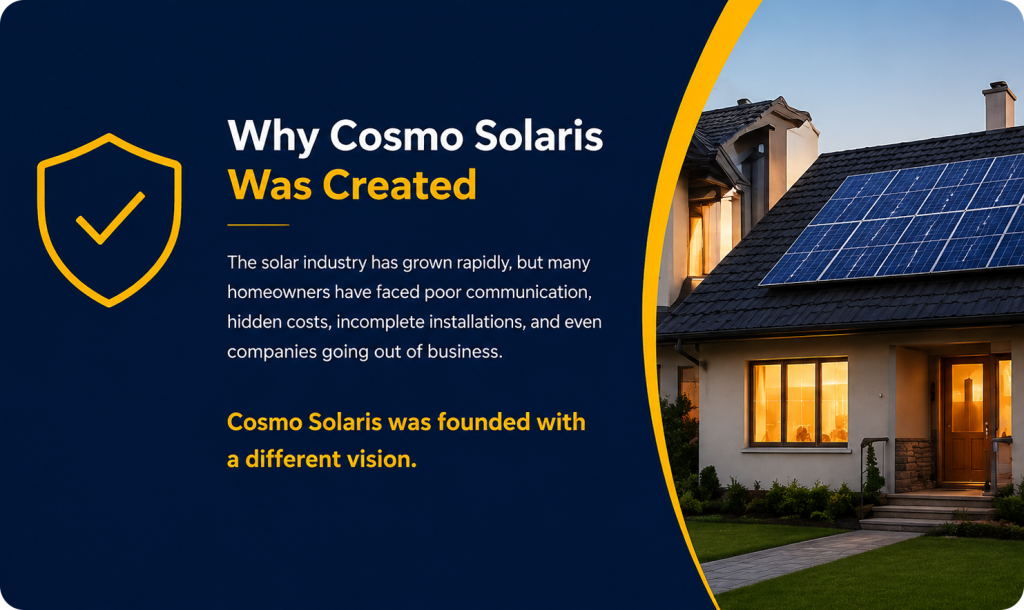 Why Cosmo Solaris
Was Created

The solar industry has grown rapidly, but many homeowners have faced poor communication, hidden costs, incomplete installations, and even companies going out of business.

Cosmo Solaris was founded with a different vision.